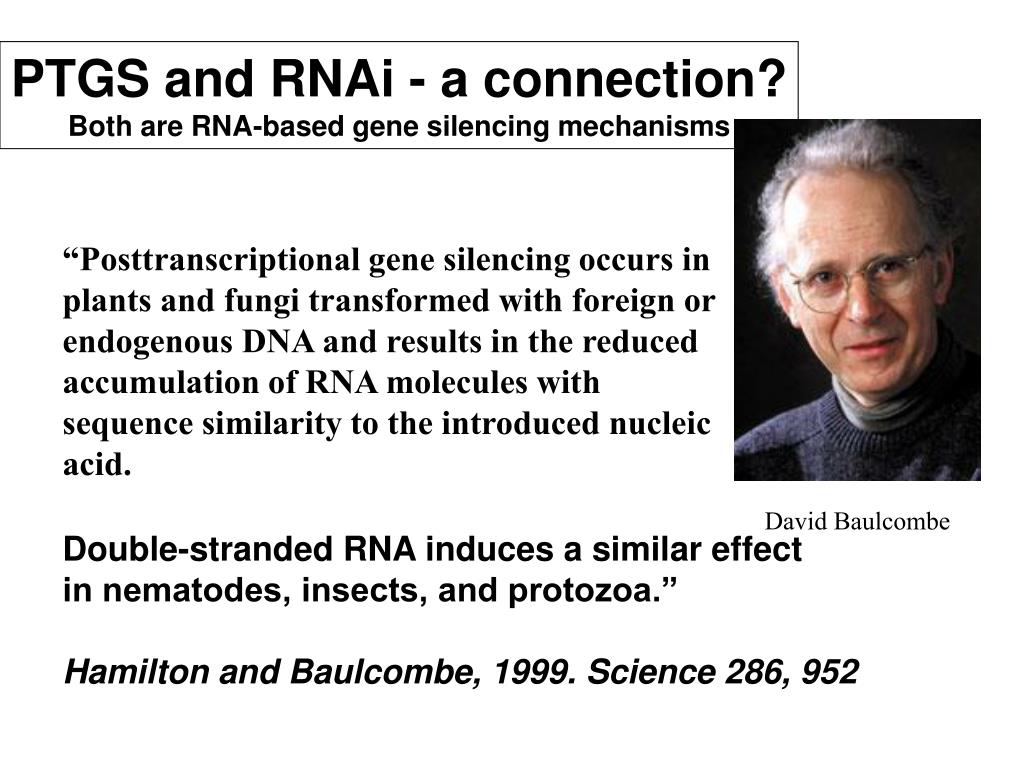 PTGS and RNAi - a connection?
Both are RNA-based gene silencing mechanisms

“Posttranscriptional gene silencing occurs in plants and fungi transformed with foreign or endogenous DNA and results in the reduced accumulation of RNA molecules with sequence similarity to the introduced nucleic acid.

David Baulcombe

Double-stranded RNA induces a similar effect in nematodes, insects, and protozoa.”

Hamilton and Baulcombe, 1999. Science 286, 952